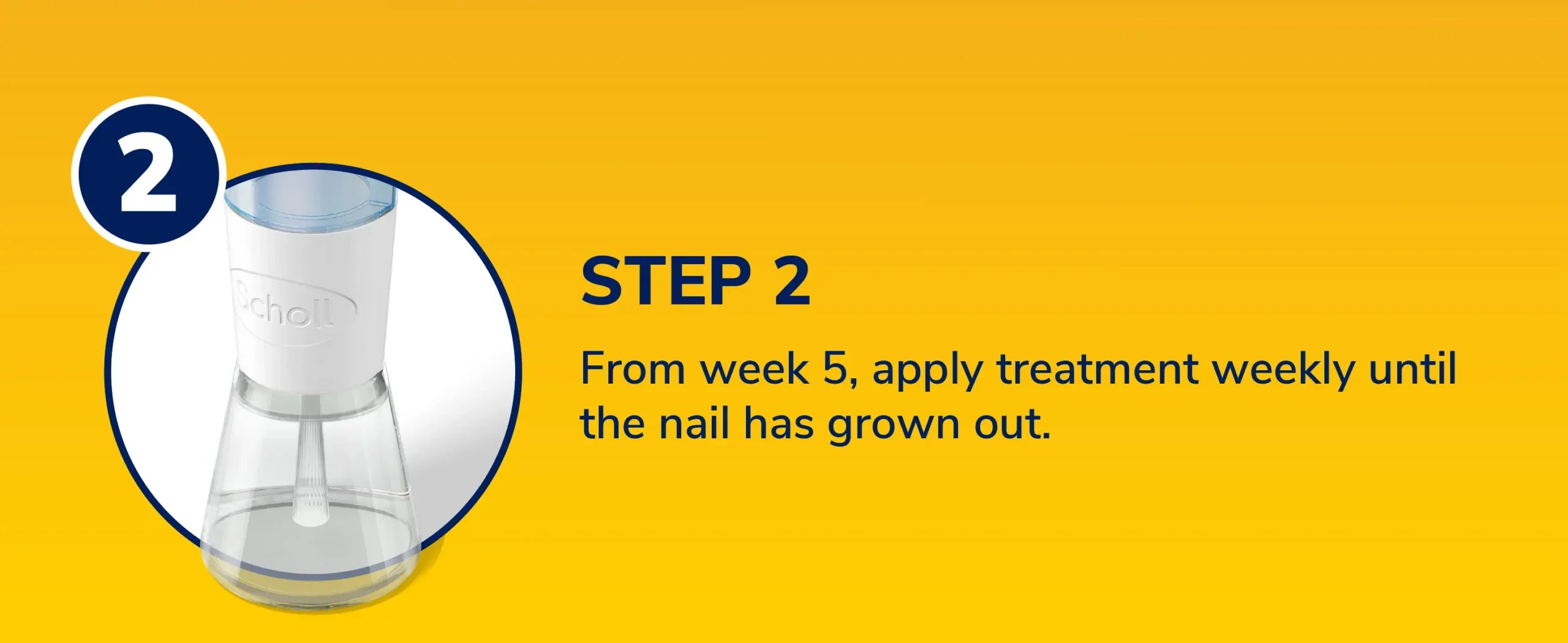 2

Scholl

STEP 2

From week 5, apply treatment weekly until the nail has grown out.